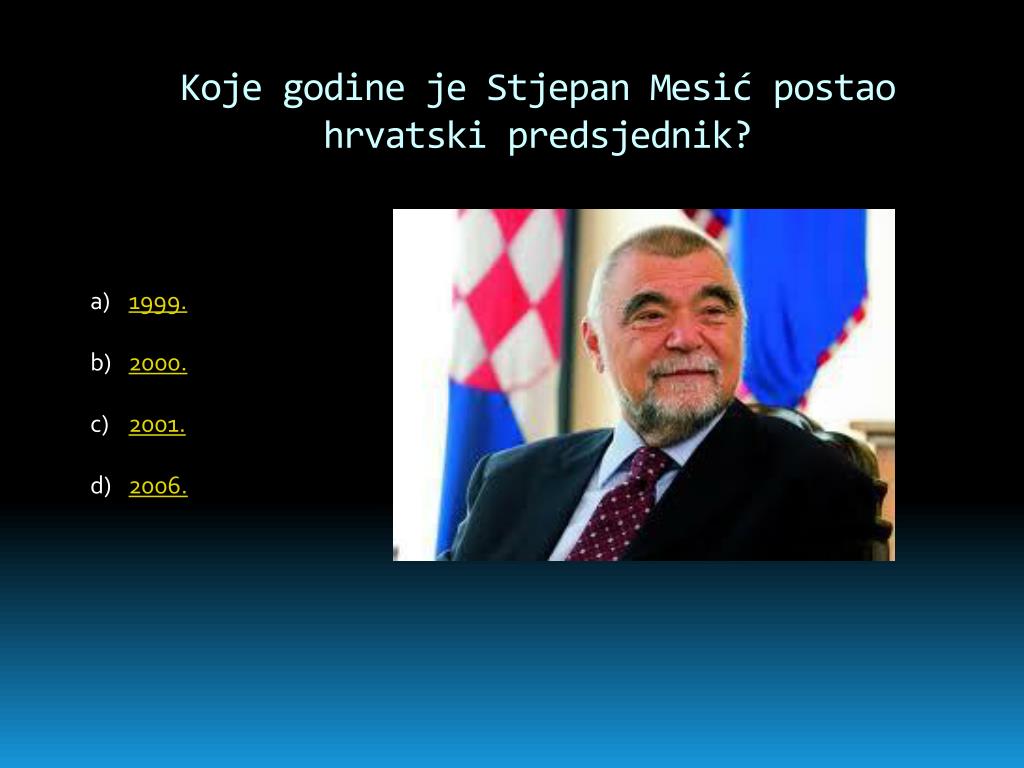 Koje godine je Stjepan Mesić postao hrvatski predsjednik?

a) 1999.

b) 2000.

c) 2001.

d) 2006.